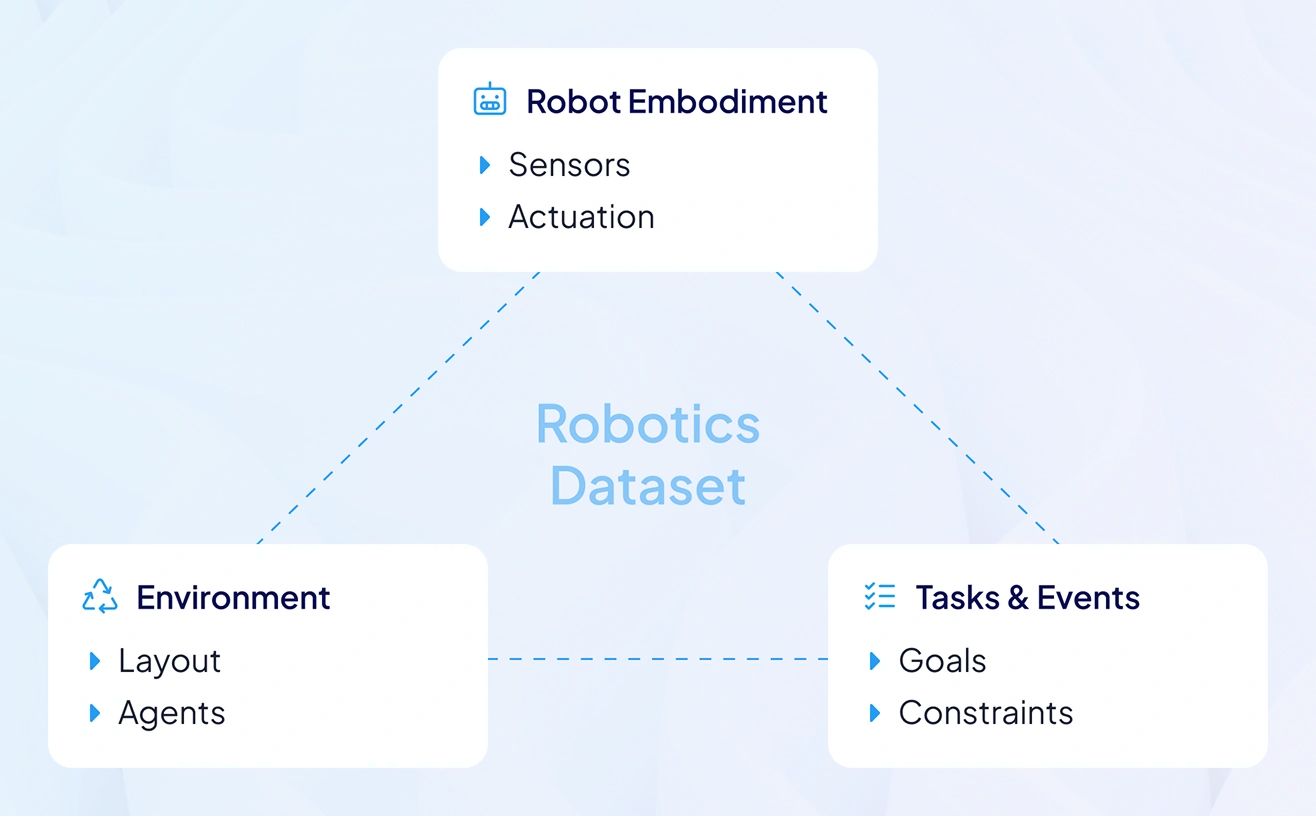 Robot Embodiment

Sensors
Actuation

Robotics Dataset

Environment

Layout
Agents

Tasks & Events

Goals
Constraints